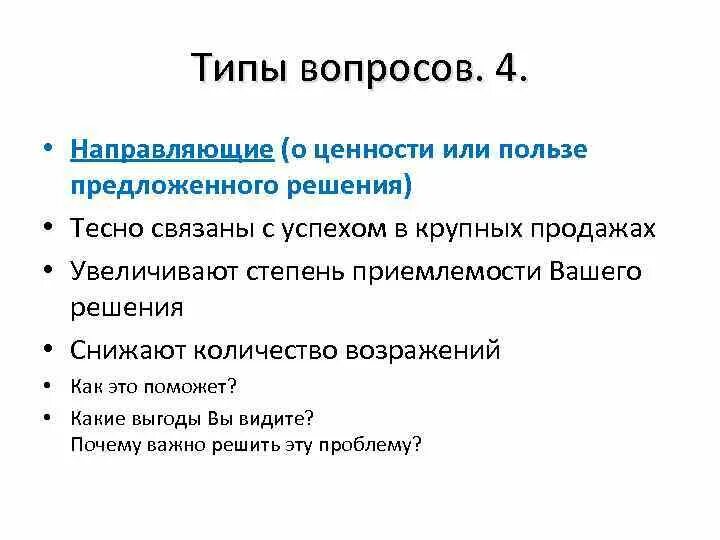 Типы вопросов. 4.

• Направляющие (о ценности или пользе предложенного решения)
• Тесно связаны с успехом в крупных продажах
• Увеличивают степень приемлемости Вашего решения
• Снижают количество возражений
• Как это поможет?
• Какие выгоды Вы видите?
Почему важно решить эту проблему?